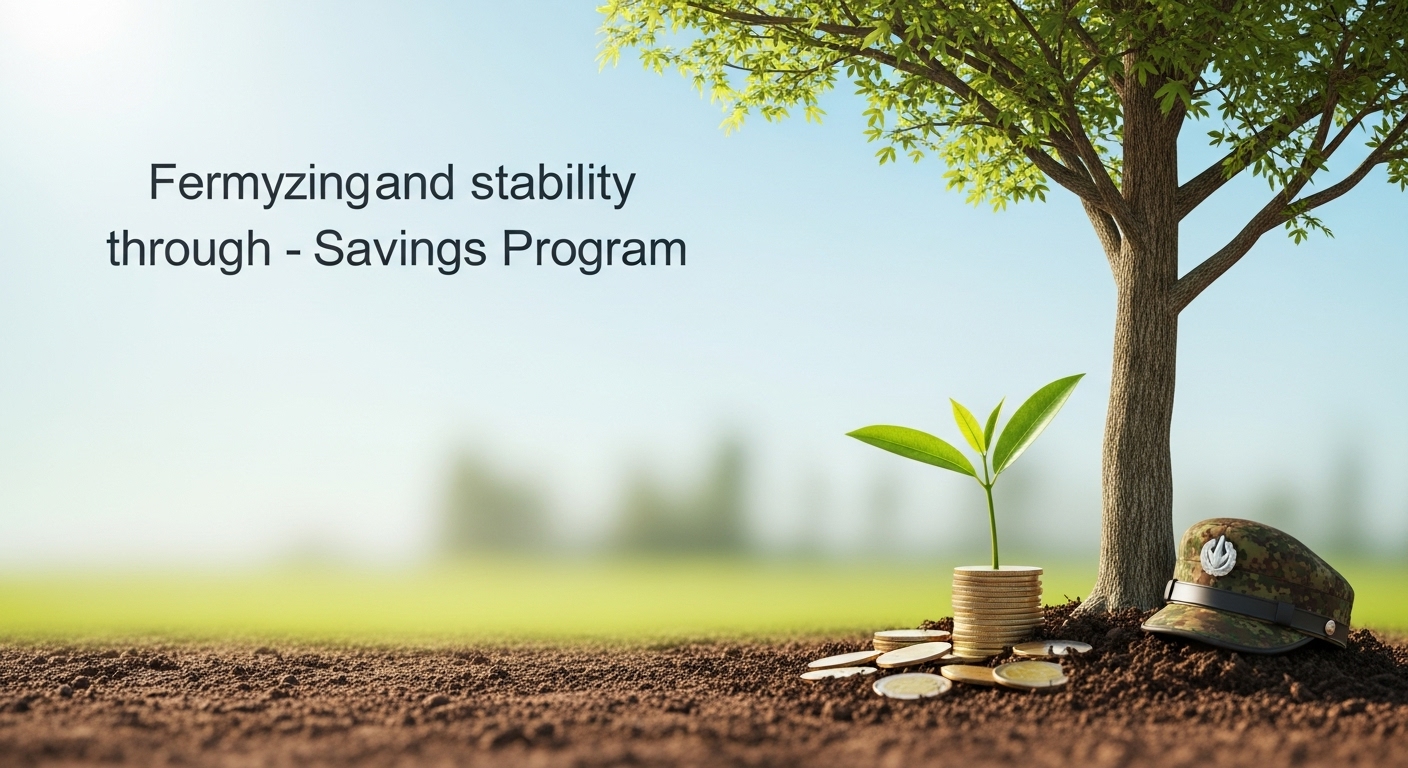 Fermyzingand stability through - Savings Program